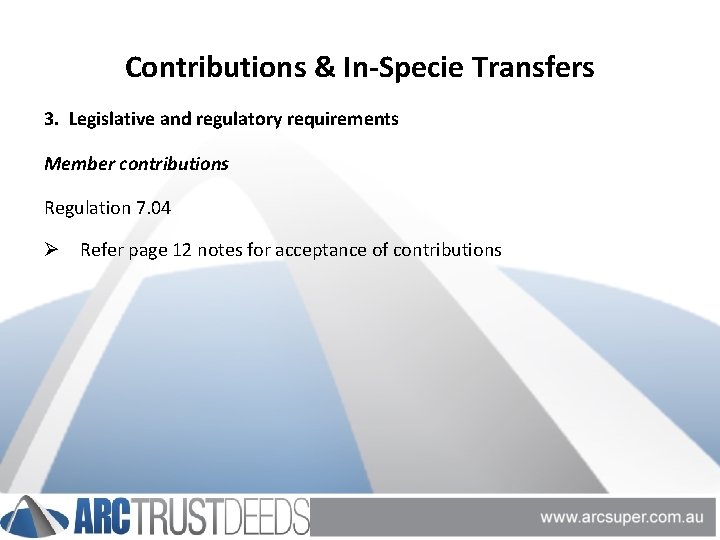 Contributions & In-Specie Transfers

3. Legislative and regulatory requirements

Member contributions

Regulation 7.04

➢ Refer page 12 notes for acceptance of contributions

ARCTRUSTDEEDS

www.arcsuper.com.au